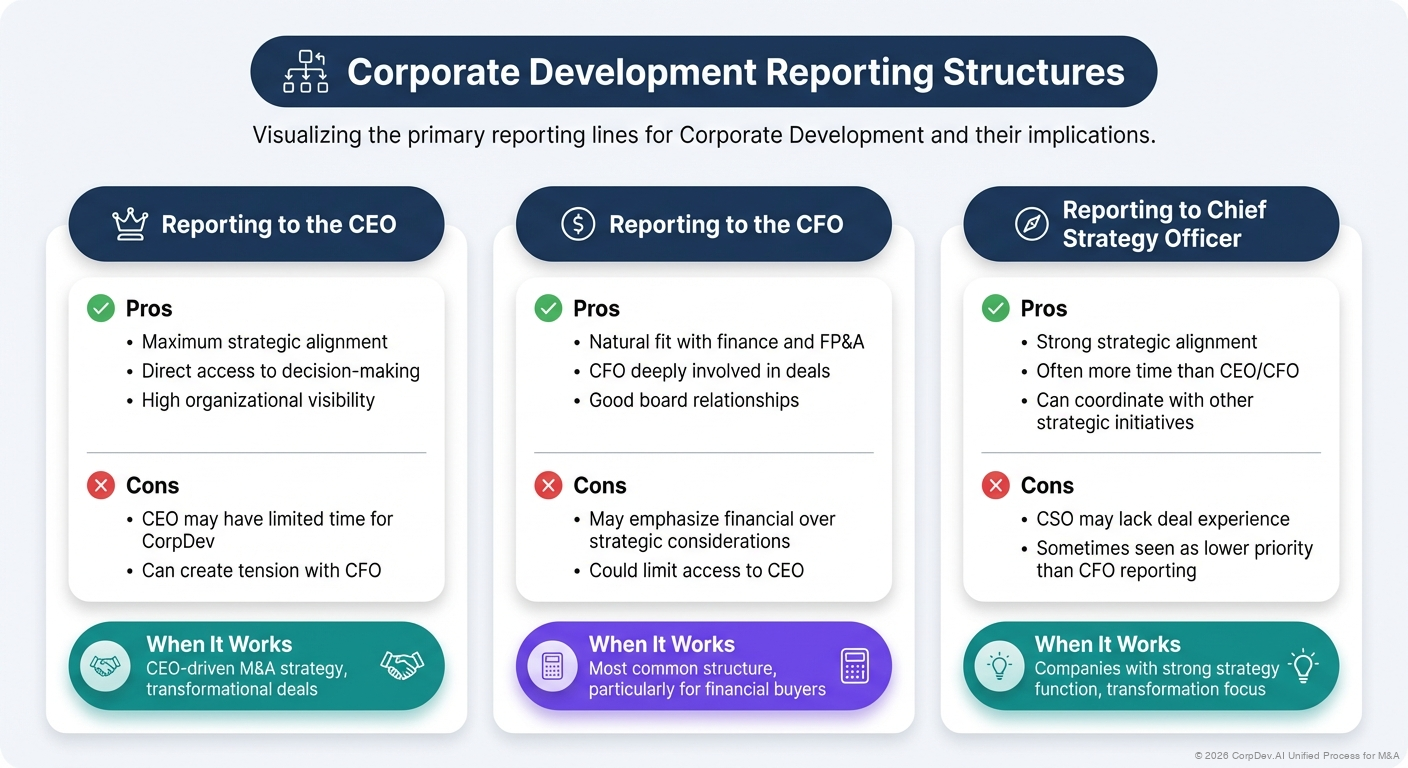 Corporate Development Reporting Structures

Visualizing the primary reporting lines for Corporate Development and their implications.

Reporting to the CEO

Pros
• Maximum strategic alignment
• Direct access to decision-making
• High organizational visibility

Cons
• CEO may have limited time for CorpDev
• Can create tension with CFO

When It Works
CEO-driven M&A strategy, transformational deals

Reporting to the CFO

Pros
• Natural fit with finance and FP&A
• CFO deeply involved in deals
• Good board relationships

Cons
• May emphasize financial over strategic considerations
• Could limit access to CEO

When It Works
Most common structure, particularly for financial buyers

Reporting to Chief Strategy Officer

Pros
• Strong strategic alignment
• Often more time than CEO/CFO
• Can coordinate with other strategic initiatives

Cons
• CSO may lack deal experience
• Sometimes seen as lower priority than CFO reporting

When It Works
Companies with strong strategy function, transformation focus

© 2026 CorpDev.AI Unified Process for M&A